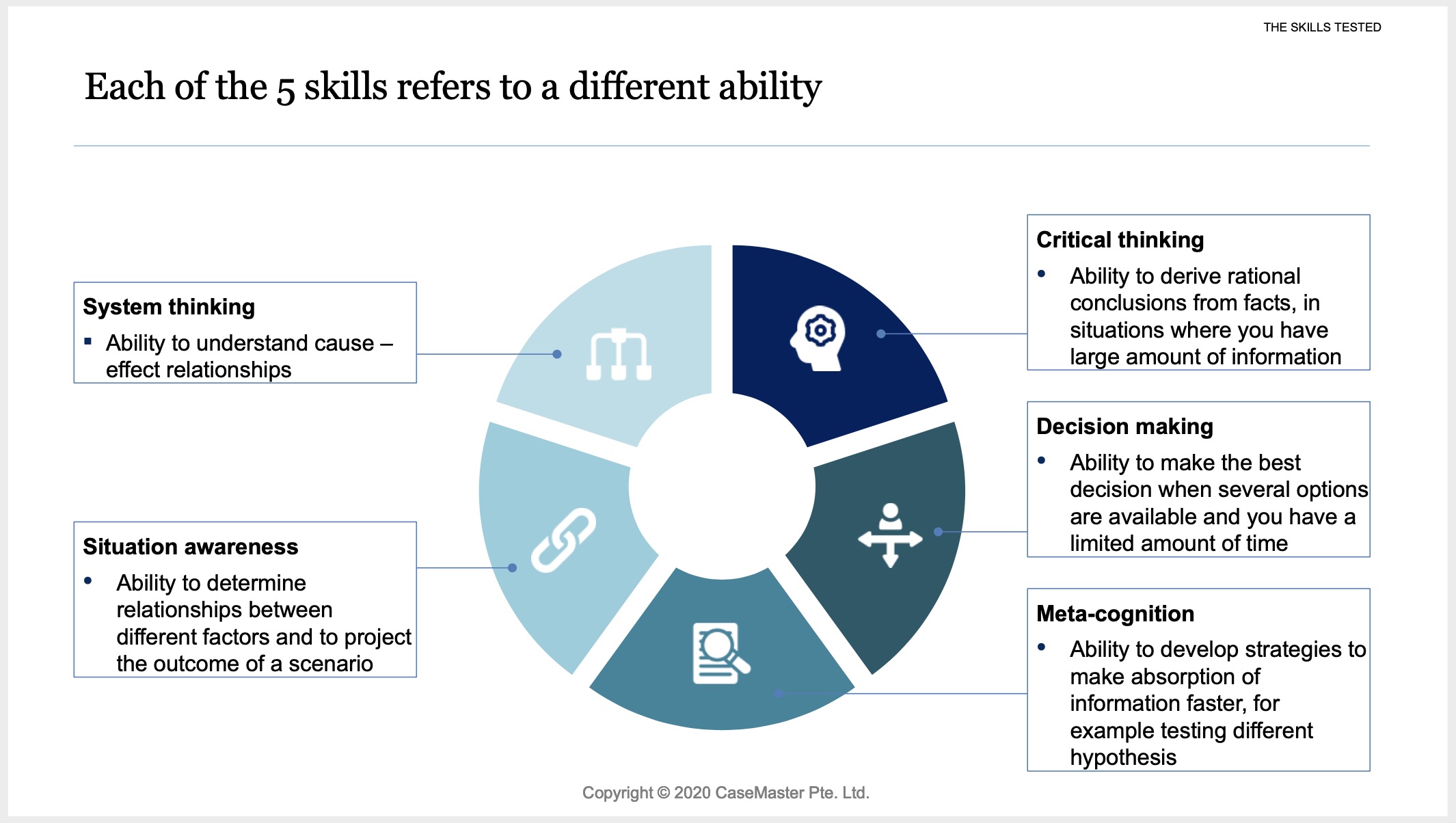 THE SKILLS TESTED

Each of the 5 skills refers to a different ability

System thinking
▪ Ability to understand cause – effect relationships

Situation awareness
• Ability to determine relationships between different factors and to project the outcome of a scenario

Critical thinking
• Ability to derive rational conclusions from facts, in situations where you have large amount of information

Decision making
• Ability to make the best decision when several options are available and you have a limited amount of time

Meta-cognition
• Ability to develop strategies to make absorption of information faster, for example testing different hypothesis

Copyright © 2020 CaseMaster Pte. Ltd.